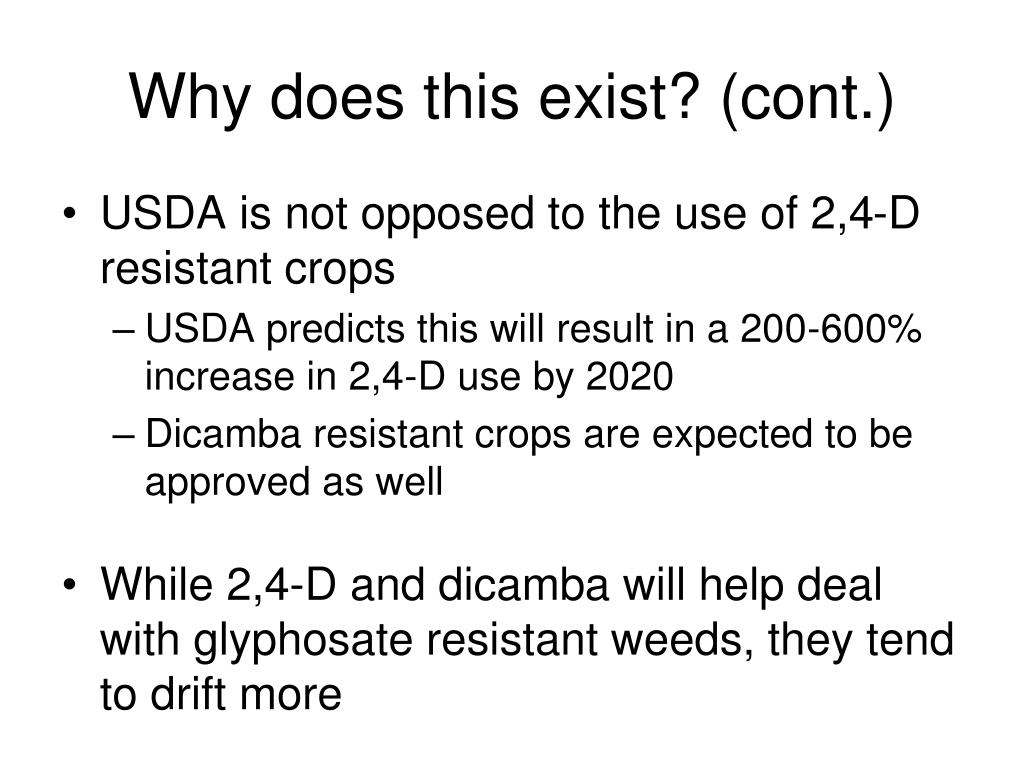 Why does this exist? (cont.)

• USDA is not opposed to the use of 2,4-D resistant crops
– USDA predicts this will result in a 200-600% increase in 2,4-D use by 2020
– Dicamba resistant crops are expected to be approved as well

• While 2,4-D and dicamba will help deal with glyphosate resistant weeds, they tend to drift more